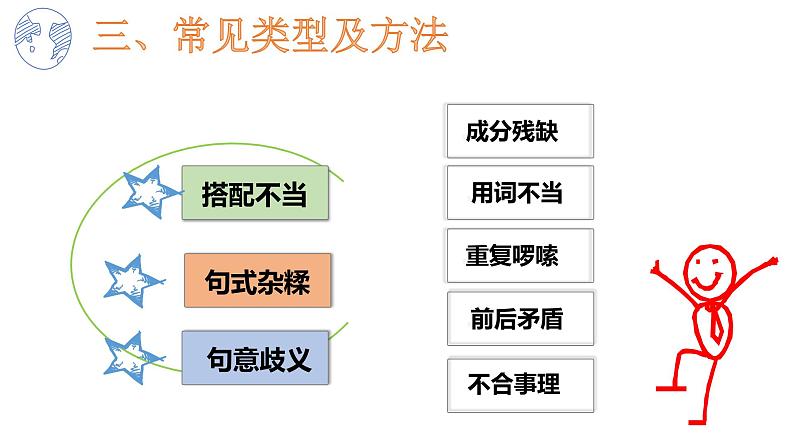 三、常见类型及方法

搭配不当

句式杂糅

句意歧义

成分残缺

用词不当

重复啰嗦

前后矛盾

不合事理